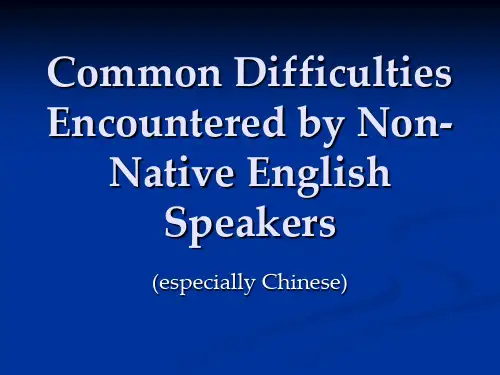 Common Difficulties Encountered by Non-Native English Speakers

(especially Chinese)